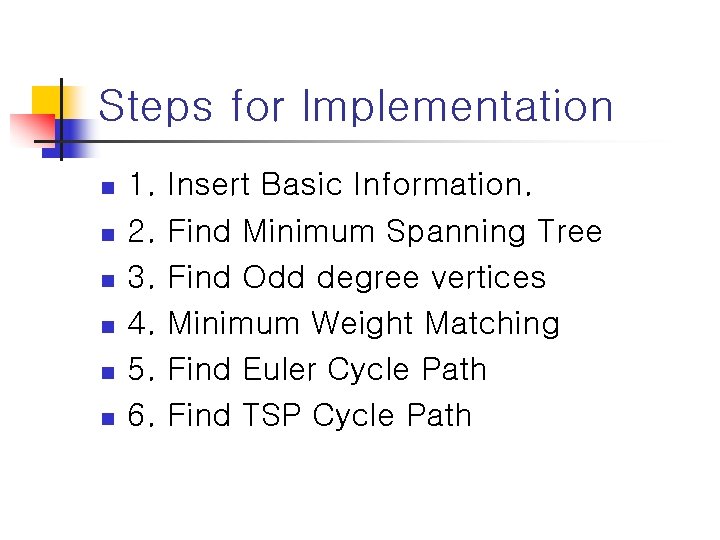 Steps for Implementation

1. Insert Basic Information.
2. Find Minimum Spanning Tree
3. Find Odd degree vertices
4. Minimum Weight Matching
5. Find Euler Cycle Path
6. Find TSP Cycle Path